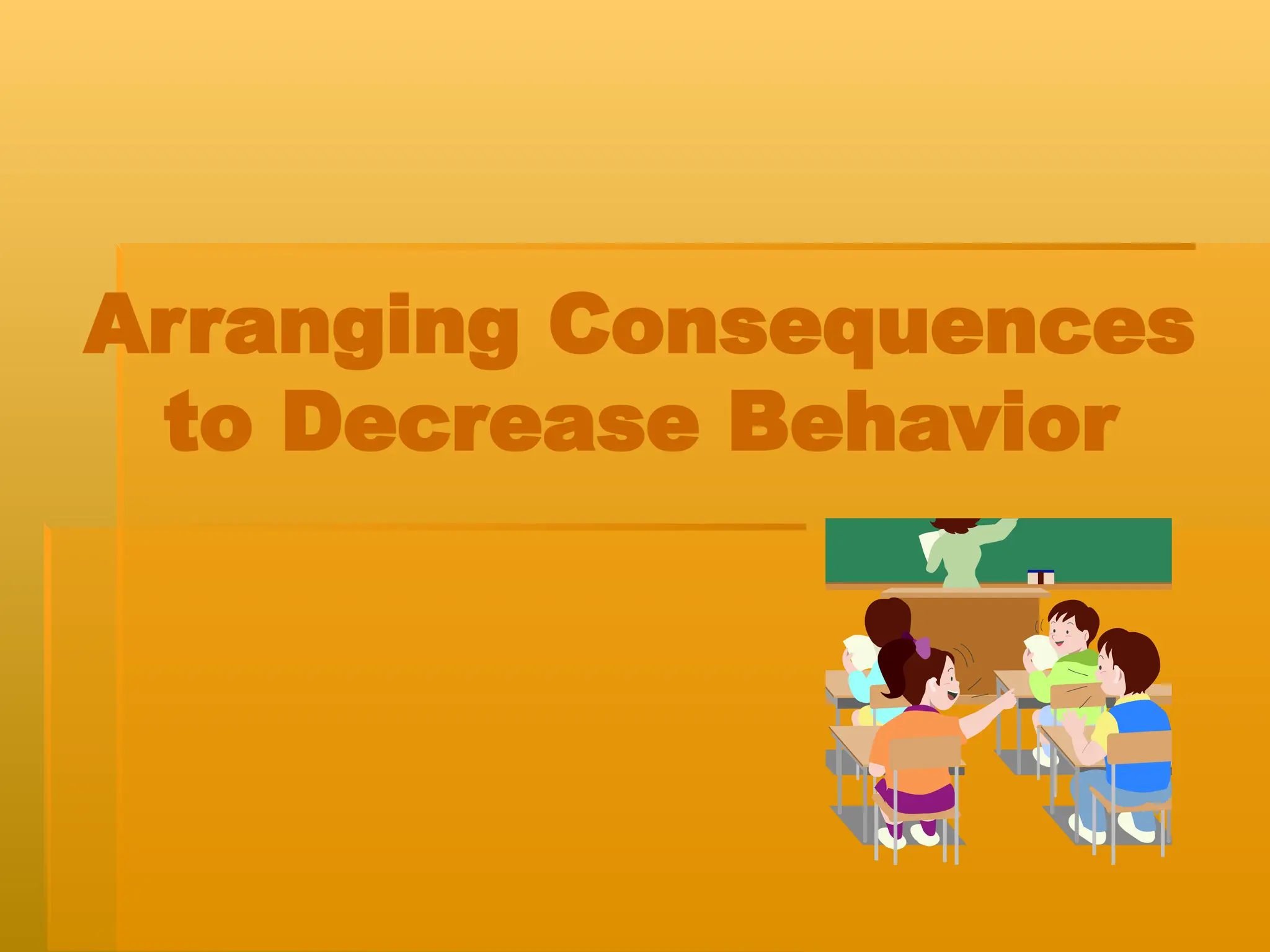 Arranging Consequences to Decrease Behavior